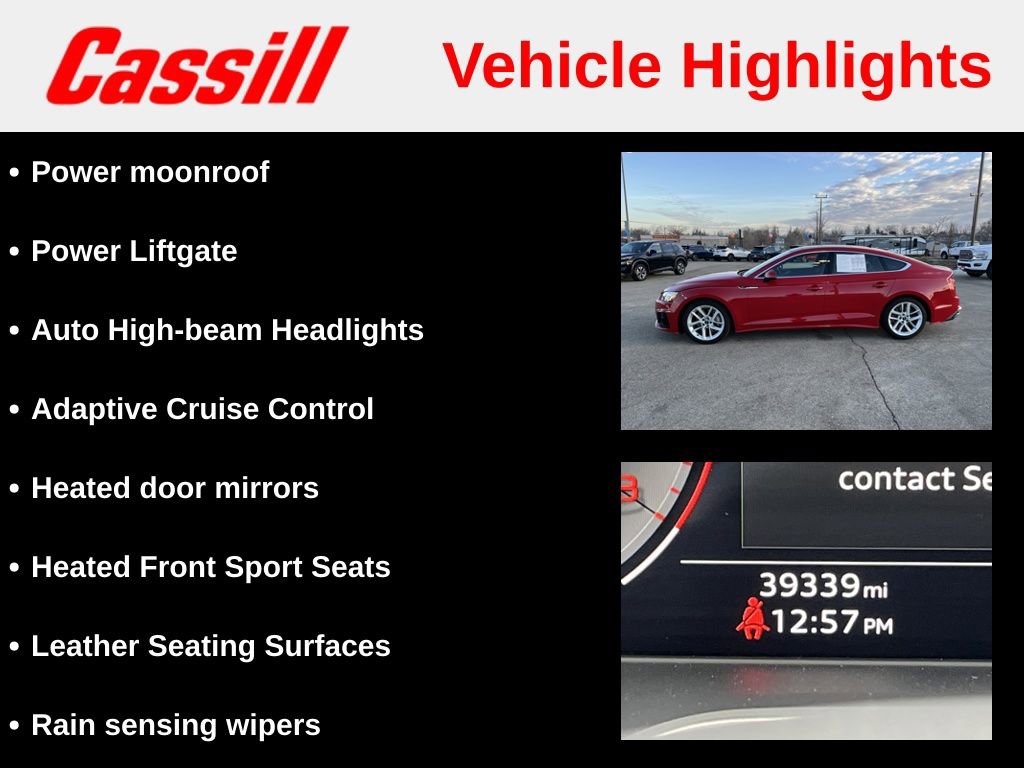 Cassill

Vehicle Highlights

• Power moonroof
• Power Liftgate
• Auto High-beam Headlights
• Adaptive Cruise Control
• Heated door mirrors
• Heated Front Sport Seats
• Leather Seating Surfaces
• Rain sensing wipers

contact Se

39339 mi
12:57 PM